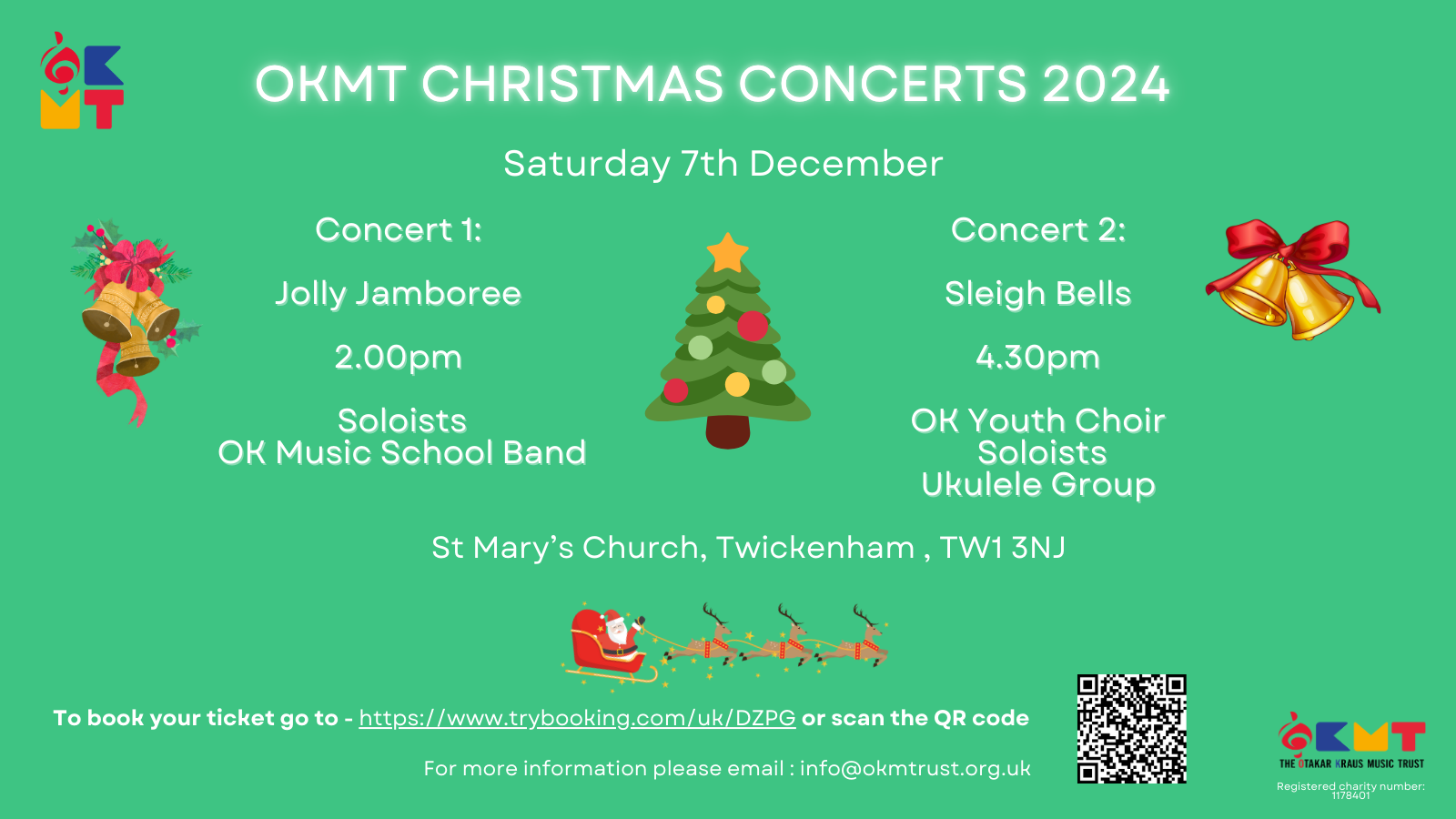 OKMT

OKMT CHRISTMAS CONCERTS 2024

Saturday 7th December

Concert 1:

Jolly Jamboree

2.00pm

Soloists
OK Music School Band

Concert 2:

Sleigh Bells

4.30pm

OK Youth Choir
Soloists
Ukulele Group

St Mary's Church, Twickenham , TW1 3NJ

To book your ticket go to - https://www.trybooking.com/uk/DZPG or scan the QR code

For more information please email : info@okmtrust.org.uk

OKMT
THE OTAKAR KRAUS MUSIC TRUST
Registered charity number: 1178401